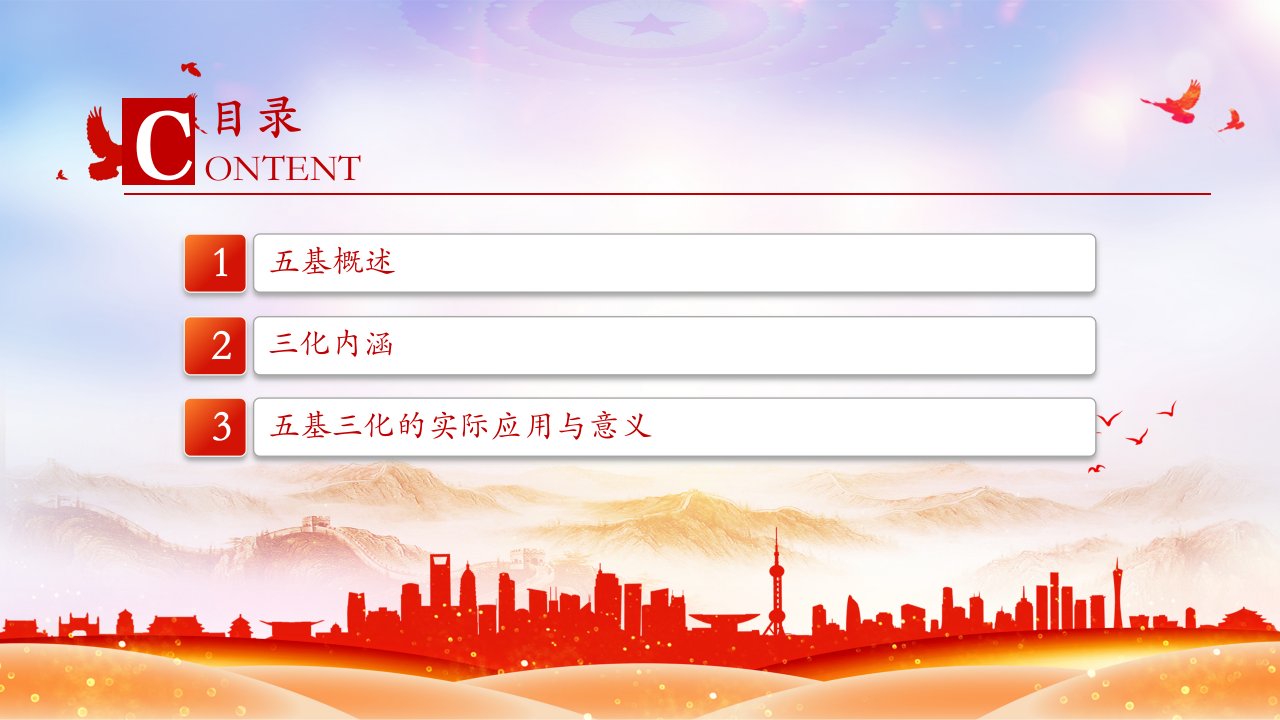 目录
CONTENT

1 五基概述

2 三化内涵

3 五基三化的实际应用与意义